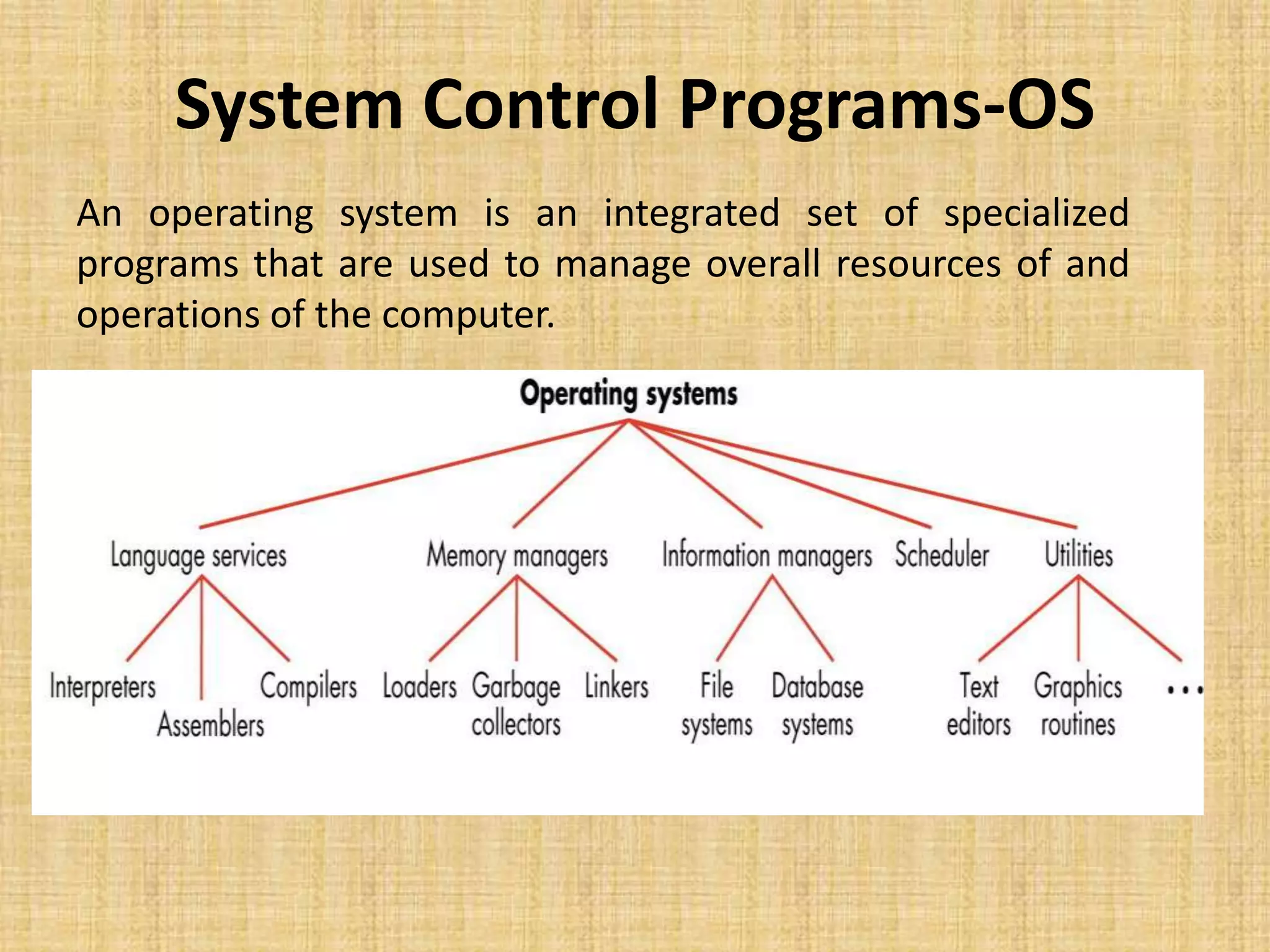 System Control Programs-OS

An operating system is an integrated set of specialized programs that are used to manage overall resources of and operations of the computer.

Operating systems

Language services
Memory managers
Information managers
Scheduler
Utilities

Interpreters
Assemblers
Compilers
Loaders
Garbage collectors
Linkers
File systems
Database systems
Text editors
Graphics routines
...